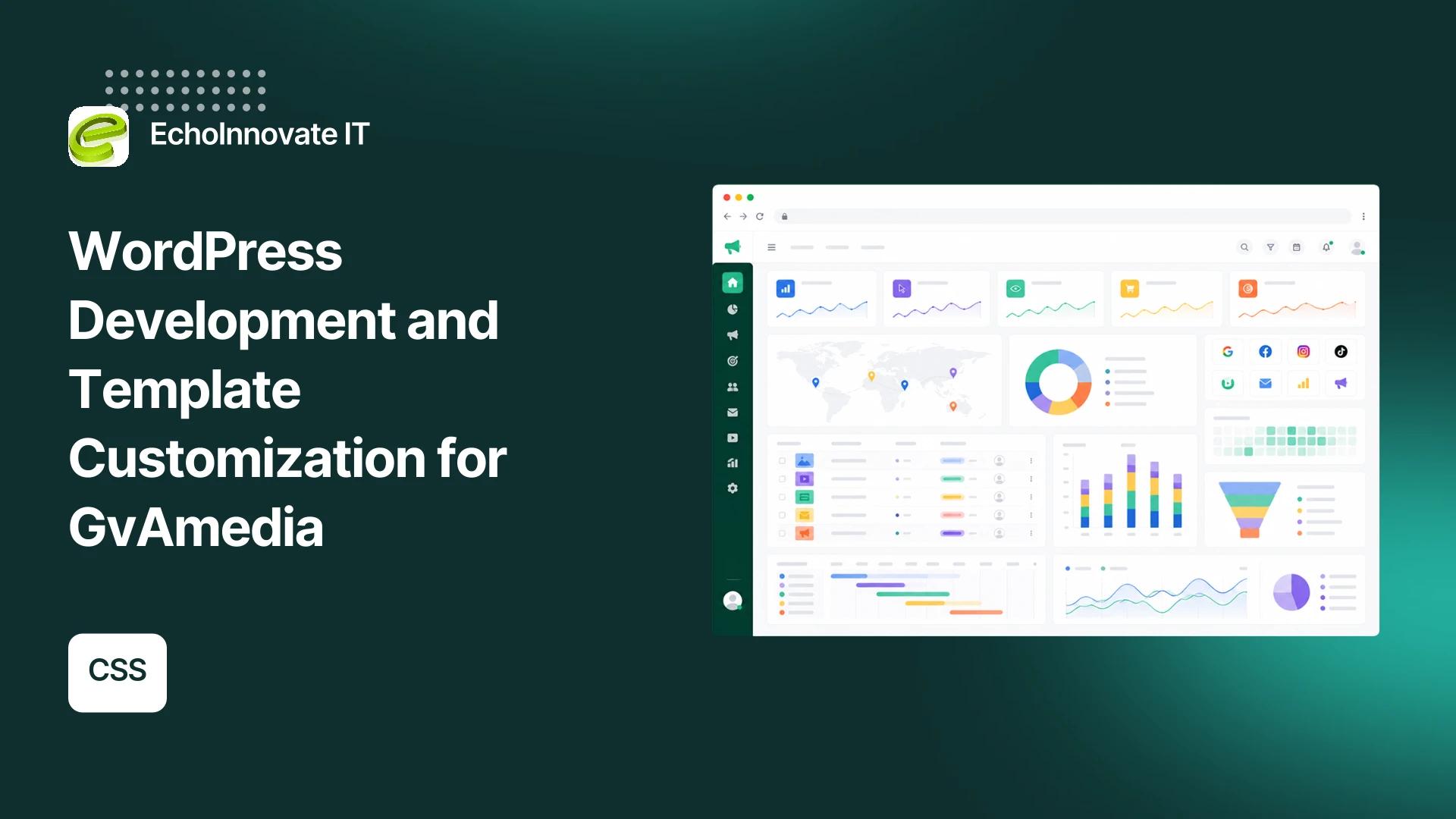 EchoInnovate IT

WordPress Development and Template Customization for GvAmedia

CSS